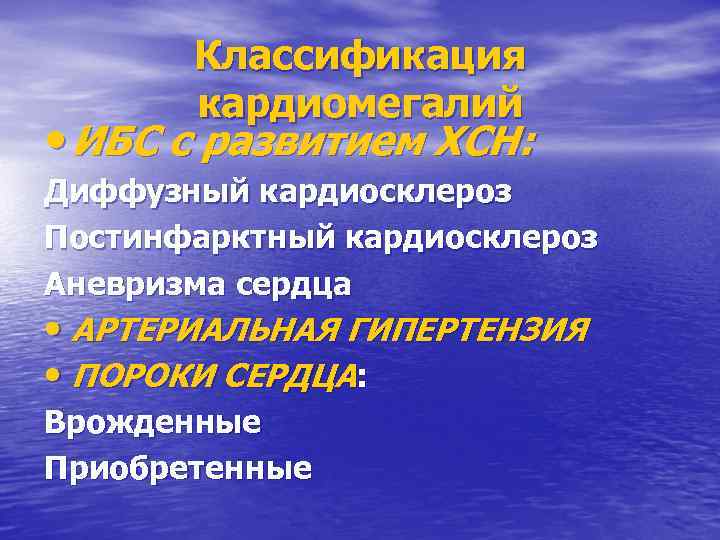 Классификация кардиомегалий

• ИБС с развитием ХСН:

Диффузный кардиосклероз

Постинфарктный кардиосклероз

Аневризма сердца

• АРТЕРИАЛЬНАЯ ГИПЕРТЕНЗИЯ

• ПОРОКИ СЕРДЦА:

Врожденные

Приобретенные